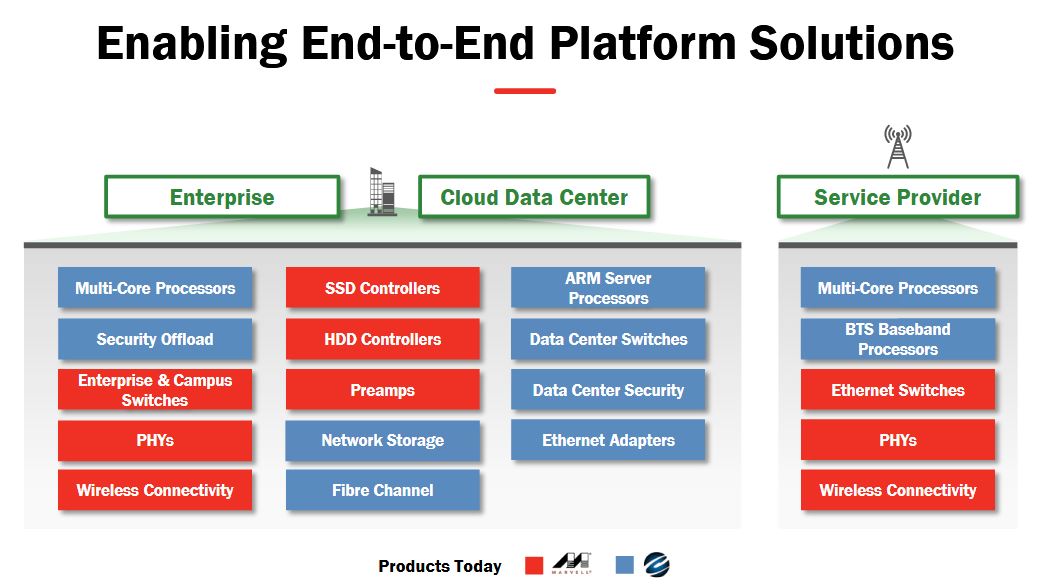 Enabling End-to-End Platform Solutions

Enterprise

Cloud Data Center

Service Provider

Multi-Core Processors

Security Offload

Enterprise & Campus Switches

PHYs

Wireless Connectivity

SSD Controllers

HDD Controllers

Preamps

Network Storage

Fibre Channel

ARM Server Processors

Data Center Switches

Data Center Security

Ethernet Adapters

Multi-Core Processors

BTS Baseband Processors

Ethernet Switches

PHYs

Wireless Connectivity

Products Today MARVELL